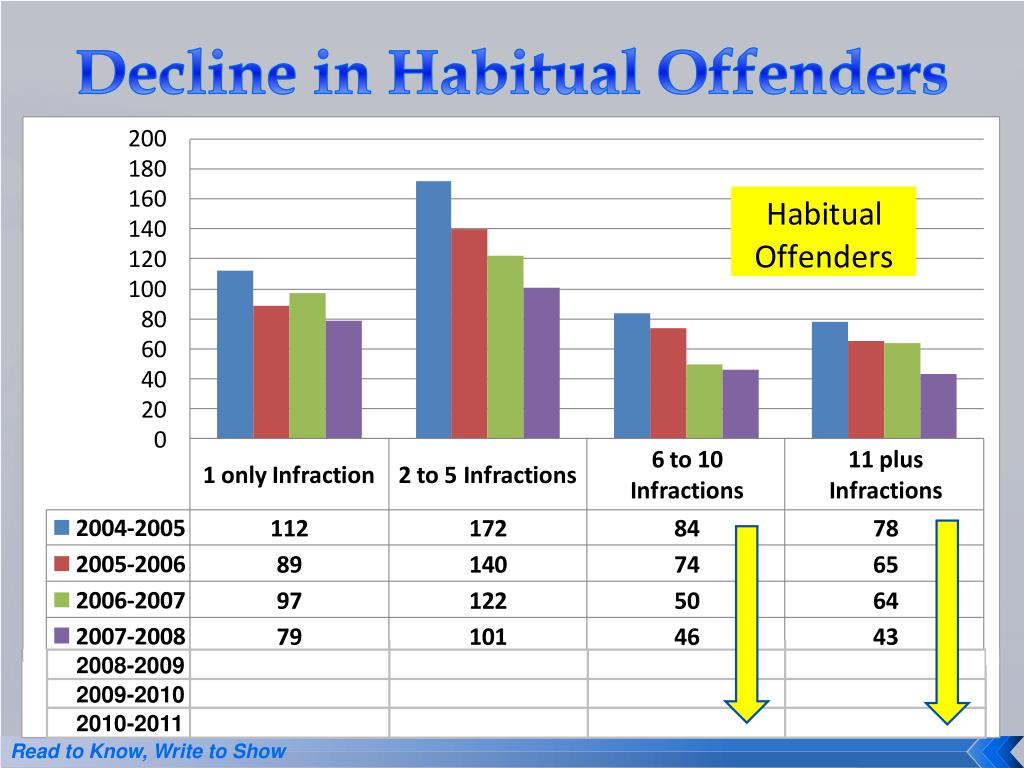 Decline in Habitual Offenders

200
180
160
140
120
100
80
60
40
20
0

Habitual Offenders

| | 1 only Infraction | 2 to 5 Infractions | 6 to 10 Infractions | 11 plus Infractions |
|---|---|---|---|---|
| 2004-2005 | 112 | 172 | 84 | 78 |
| 2005-2006 | 89 | 140 | 74 | 65 |
| 2006-2007 | 97 | 122 | 50 | 64 |
| 2007-2008 | 79 | 101 | 46 | 43 |
| 2008-2009 | | | | |
| 2009-2010 | | | | |
| 2010-2011 | | | | |

Read to Know, Write to Show